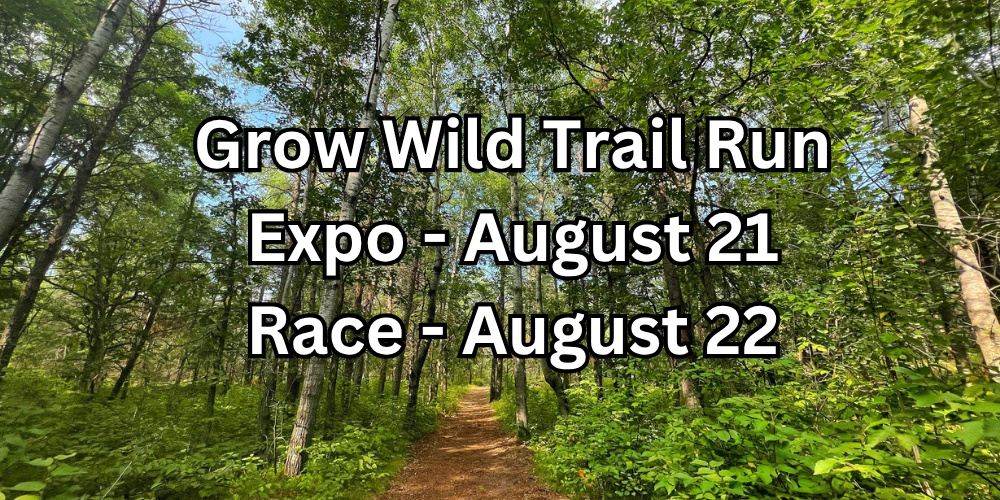 Grow Wild Trail Run
Expo - August 21
Race - August 22